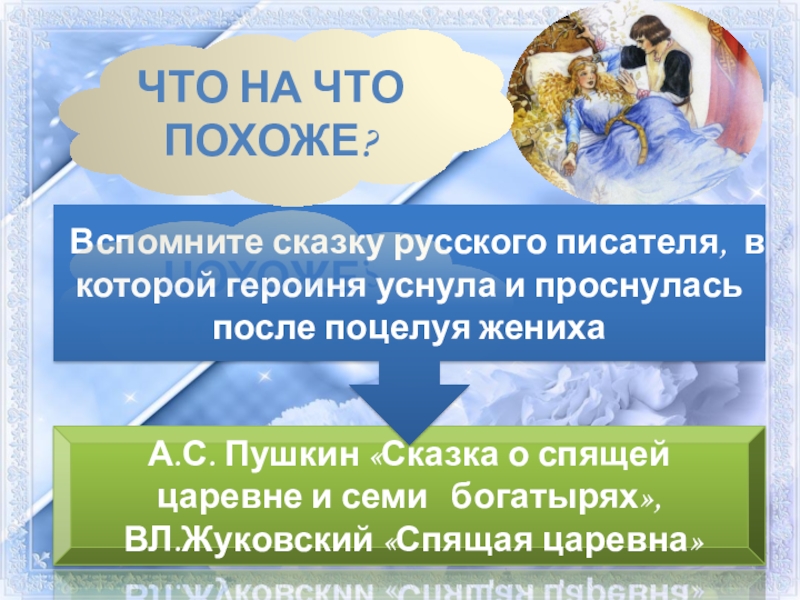 ЧТО НА ЧТО ПОХОЖЕ?

Вспомните сказку русского писателя, в которой героиня уснула и проснулась после поцелуя жениха

А.С. Пушкин «Сказка о спящей царевне и семи богатырях», ВЛ.Жуковский «Спящая царевна»